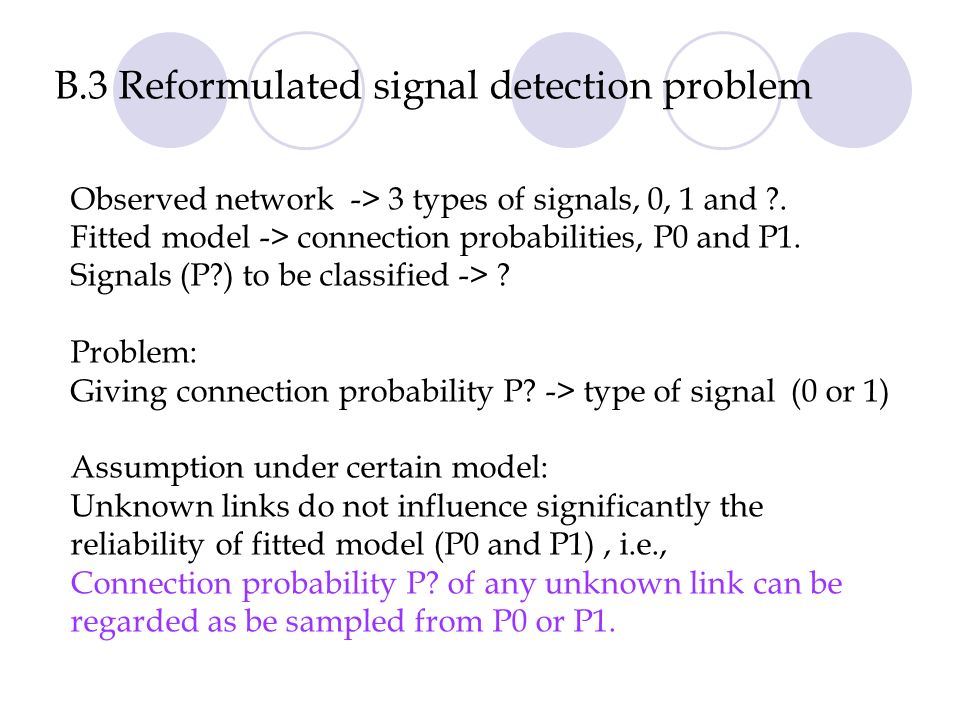 B.3 Reformulated signal detection problem

Observed network -> 3 types of signals, 0, 1 and ?.
Fitted model -> connection probabilities, P0 and P1.
Signals (P?) to be classified -> ?

Problem:
Giving connection probability P? -> type of signal (0 or 1)

Assumption under certain model:
Unknown links do not influence significantly the reliability of fitted model (P0 and P1) , i.e.,
Connection probability P? of any unknown link can be regarded as be sampled from P0 or P1.